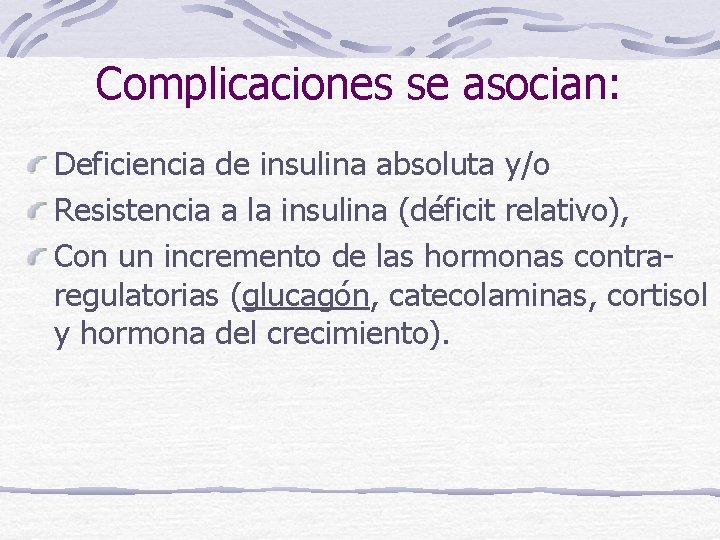 Complicaciones se asocian:

Deficiencia de insulina absoluta y/o

Resistencia a la insulina (déficit relativo),

Con un incremento de las hormonas contra-regulatorias (glucagón, catecolaminas, cortisol y hormona del crecimiento).